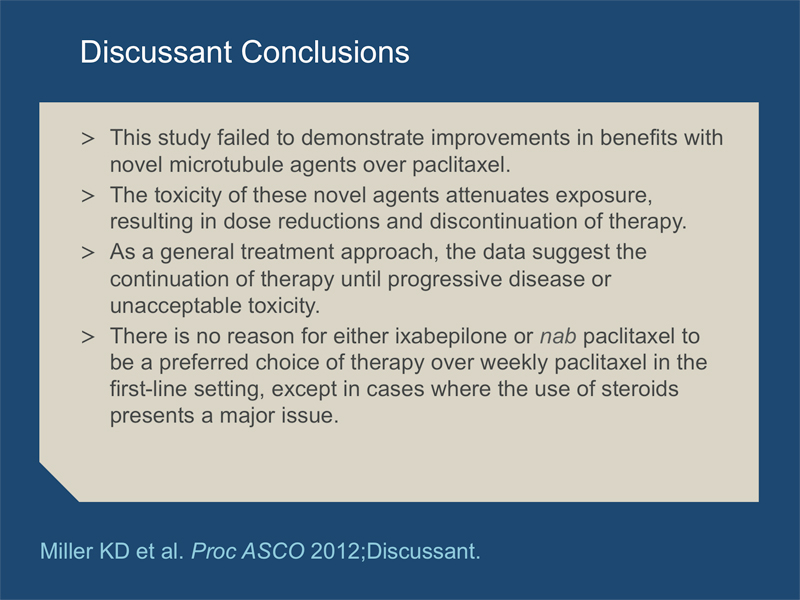 Discussant Conclusions

> This study failed to demonstrate improvements in benefits with novel microtubule agents over paclitaxel.

> The toxicity of these novel agents attenuates exposure, resulting in dose reductions and discontinuation of therapy.

> As a general treatment approach, the data suggest the continuation of therapy until progressive disease or unacceptable toxicity.

> There is no reason for either ixabepilone or nab paclitaxel to be a preferred choice of therapy over weekly paclitaxel in the first-line setting, except in cases where the use of steroids presents a major issue.

Miller KD et al. Proc ASCO 2012;Discussant.